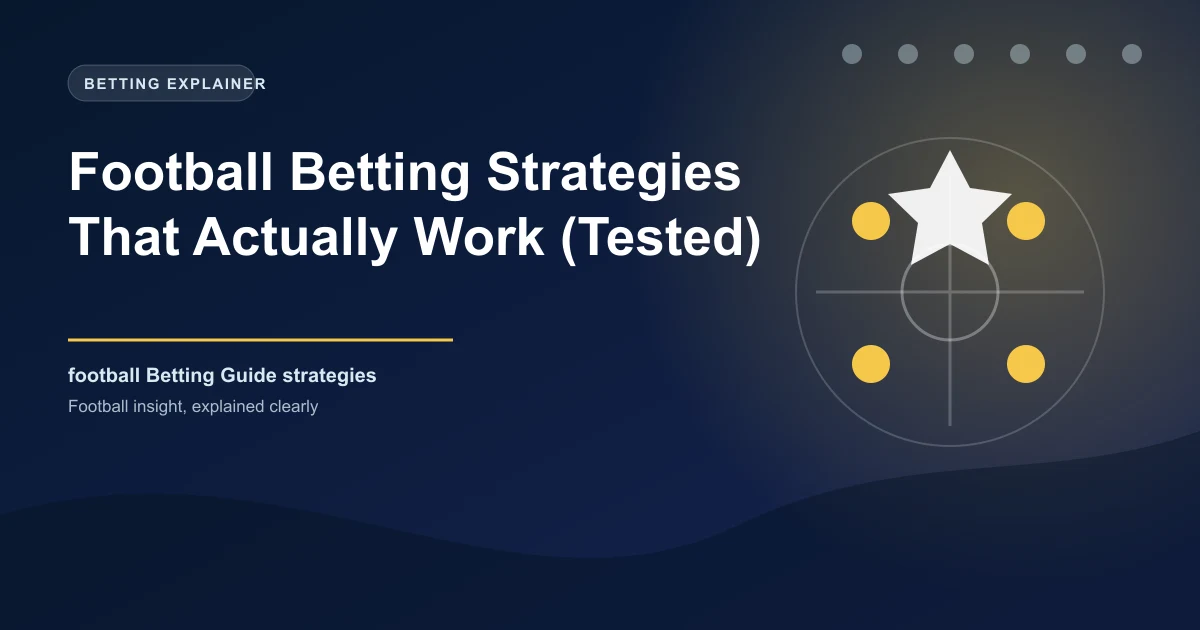 BETTING EXPLAINER

Football Betting Strategies That Actually Work (Tested)

football Betting Guide strategies

Football insight, explained clearly